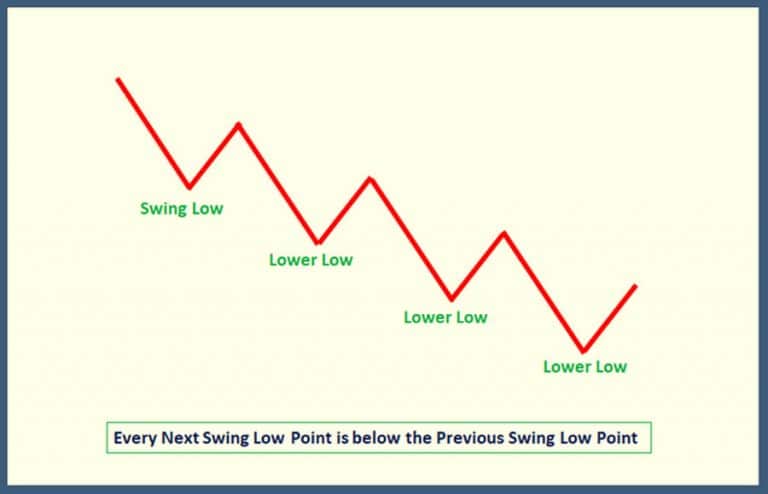 Swing Low

Lower Low

Lower Low

Lower Low

Every Next Swing Low Point is below the Previous Swing Low Point